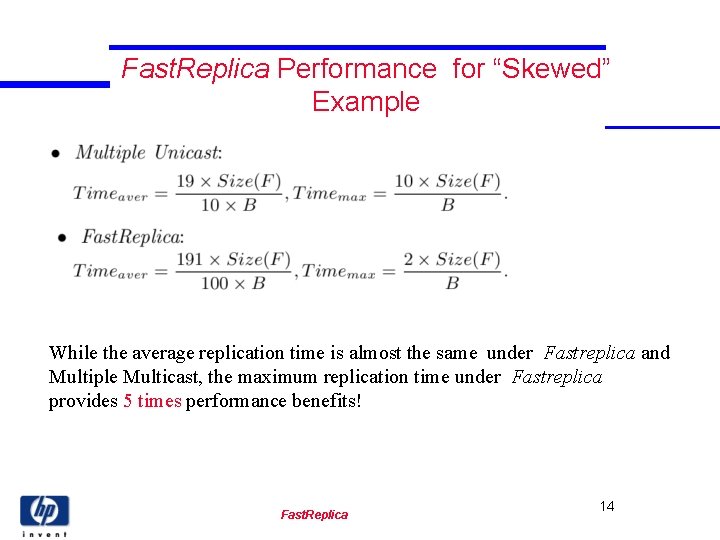 FastReplica Performance for “Skewed” Example

• Multiple Unicast:
$Time_{aver} = \frac{19 \times Size(F)}{10 \times B}, Time_{max} = \frac{10 \times Size(F)}{B}.$

• FastReplica:
$Time_{aver} = \frac{191 \times Size(F)}{100 \times B}, Time_{max} = \frac{2 \times Size(F)}{B}.$

While the average replication time is almost the same under Fastreplica and Multiple Multicast, the maximum replication time under Fastreplica provides 5 times performance benefits!

hp
invent

FastReplica

14